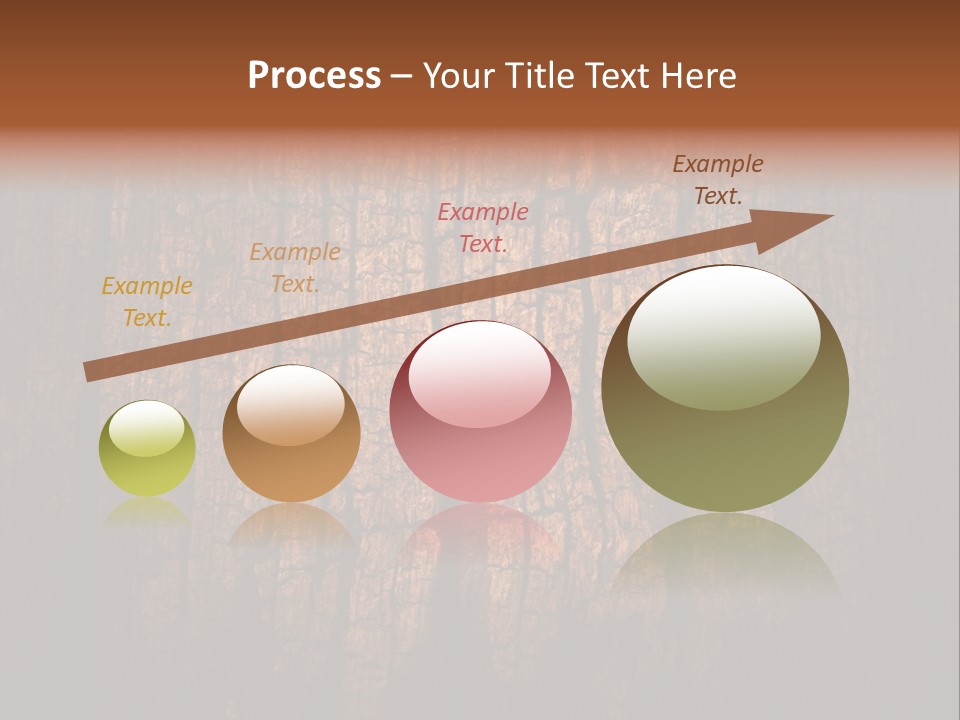 Process – Your Title Text Here

Example Text.

Example Text.

Example Text.

Example Text.